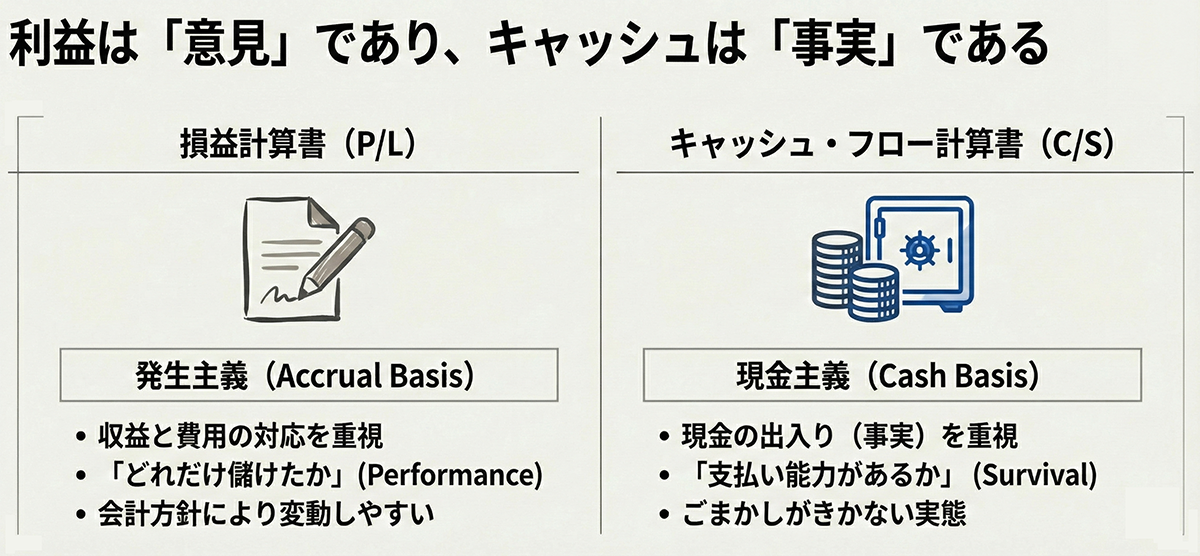 利益は「意見」であり、キャッシュは「事実」である

損益計算書（P/L）

発生主義（Accrual Basis）

• 収益と費用の対応を重視
• 「どれだけ儲けたか」(Performance)
• 会計方針により変動しやすい

キャッシュ・フロー計算書（C/S）

現金主義（Cash Basis）

• 現金の出入り（事実）を重視
• 「支払い能力があるか」(Survival)
• ごまかしがきかない実態